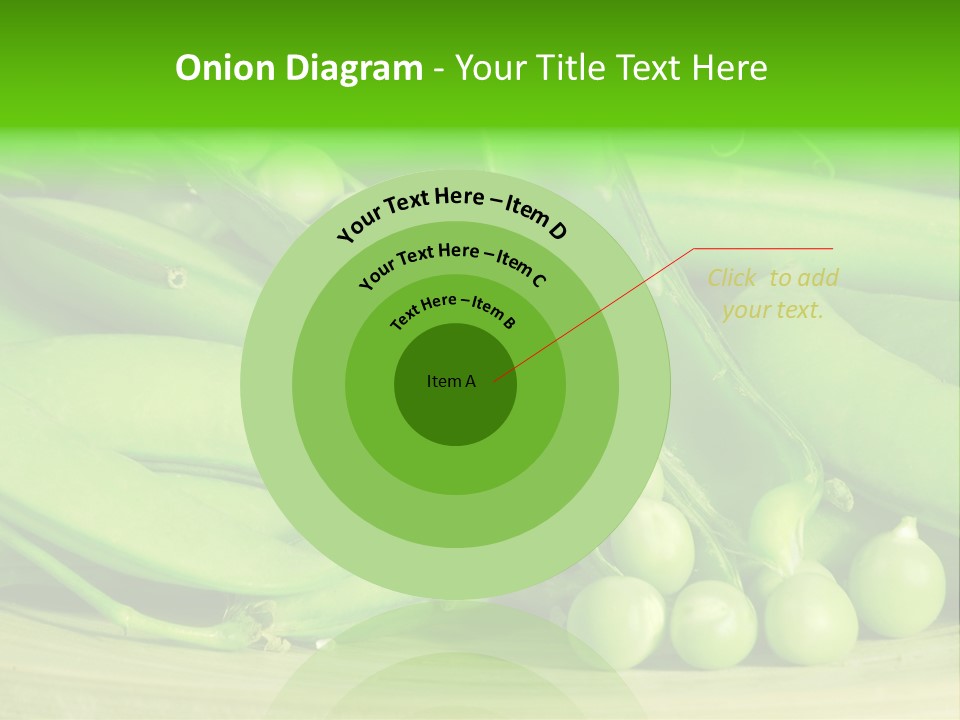 Onion Diagram - Your Title Text Here

Your Text Here – Item D

Your Text Here – Item C

Text Here – Item B

Item A

Click to add your text.